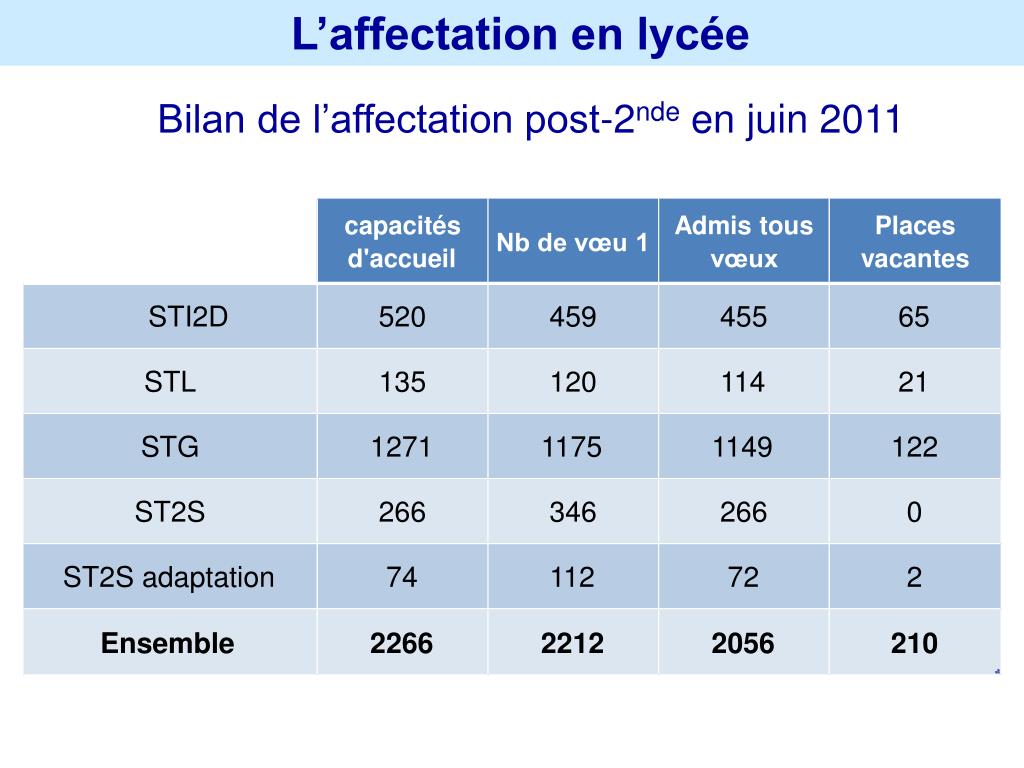 L’affectation en lycée

Bilan de l’affectation post-2$^{nde}$ en juin 2011

| | capacités d'accueil | Nb de vœu 1 | Admis tous vœux | Places vacantes |
|---|---|---|---|---|
| STI2D | 520 | 459 | 455 | 65 |
| STL | 135 | 120 | 114 | 21 |
| STG | 1271 | 1175 | 1149 | 122 |
| ST2S | 266 | 346 | 266 | 0 |
| ST2S adaptation | 74 | 112 | 72 | 2 |
| **Ensemble** | **2266** | **2212** | **2056** | **210** |